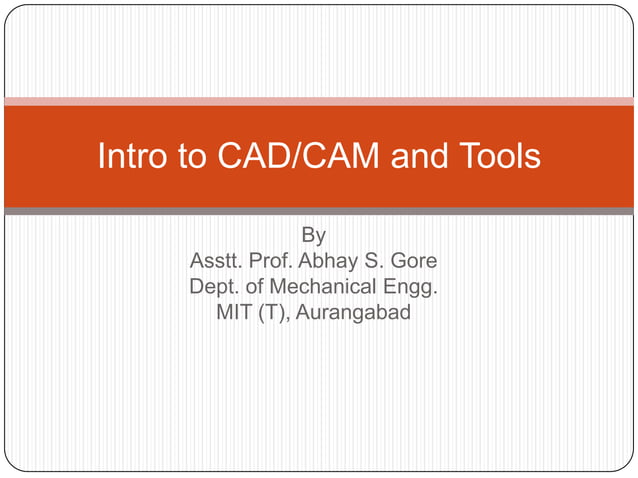 Intro to CAD/CAM and Tools

By
Asstt. Prof. Abhay S. Gore
Dept. of Mechanical Engg.
MIT (T), Aurangabad